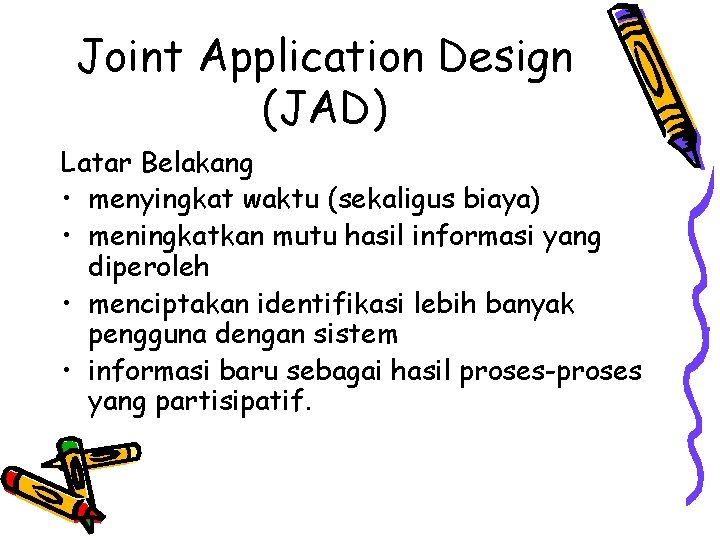 Joint Application Design (JAD)

Latar Belakang

• menyingkat waktu (sekaligus biaya)
• meningkatkan mutu hasil informasi yang diperoleh
• menciptakan identifikasi lebih banyak pengguna dengan sistem
• informasi baru sebagai hasil proses-proses yang partisipatif.